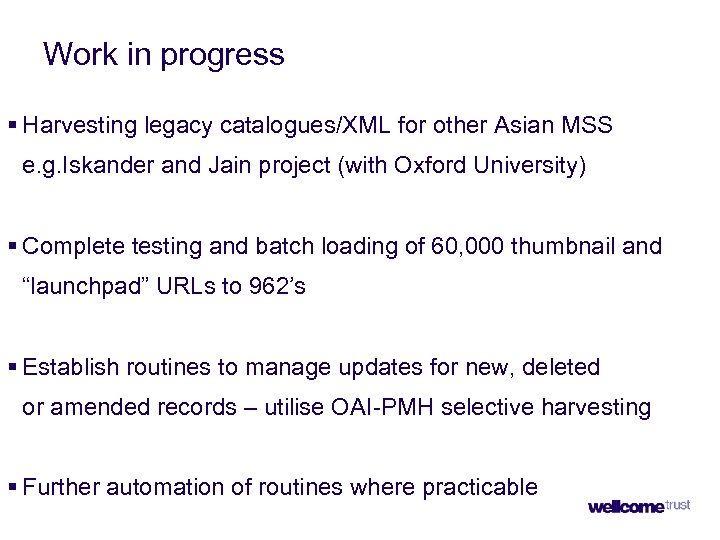 Work in progress

▪ Harvesting legacy catalogues/XML for other Asian MSS e.g.Iskander and Jain project (with Oxford University)

▪ Complete testing and batch loading of 60,000 thumbnail and “launchpad” URLs to 962’s

▪ Establish routines to manage updates for new, deleted or amended records – utilise OAI-PMH selective harvesting

▪ Further automation of routines where practicable

wellcome trust